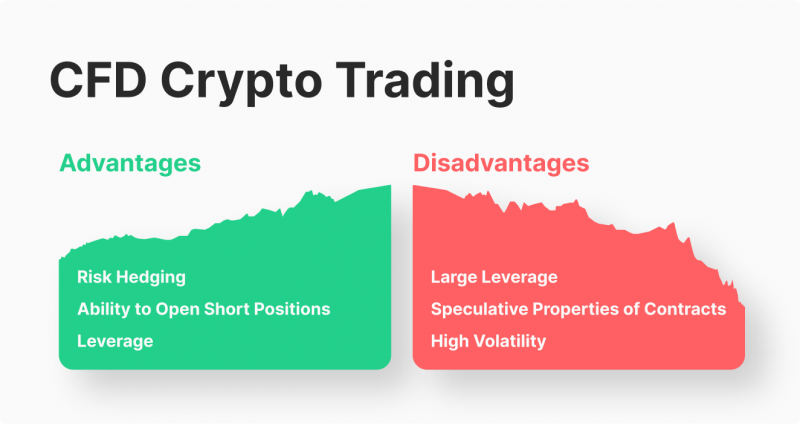 CFD Crypto Trading

Advantages

Risk Hedging
Ability to Open Short Positions
Leverage

Disadvantages

Large Leverage
Speculative Properties of Contracts
High Volatility